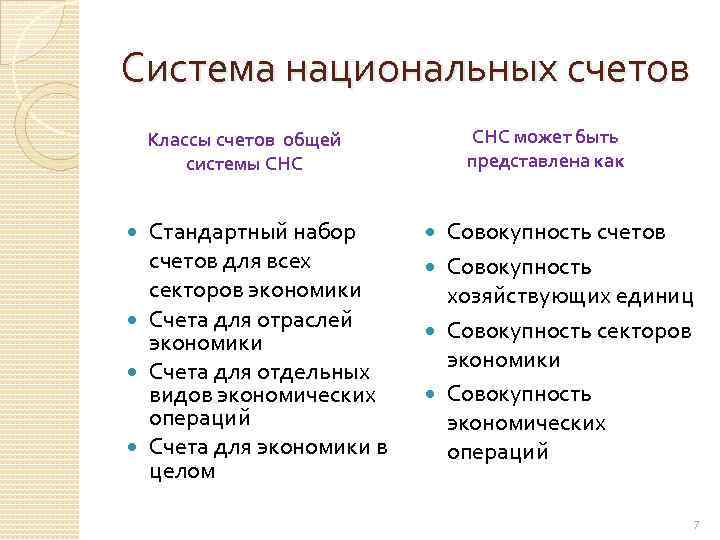 Система национальных счетов

Классы счетов общей системы СНС

- Стандартный набор счетов для всех секторов экономики
- Счета для отраслей экономики
- Счета для отдельных видов экономических операций
- Счета для экономики в целом

СНС может быть представлена как

- Совокупность счетов
- Совокупность хозяйствующих единиц
- Совокупность секторов экономики
- Совокупность экономических операций

7